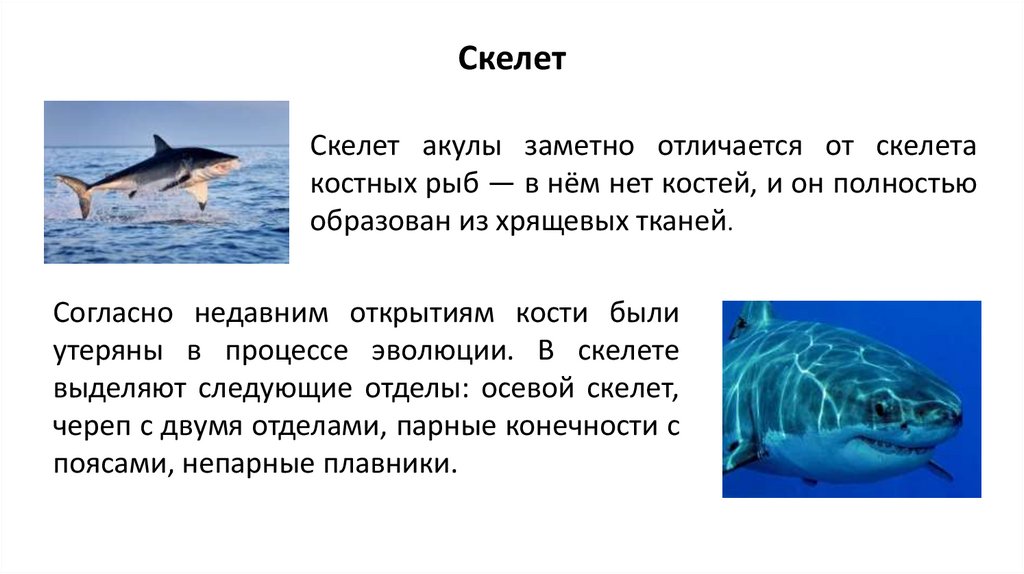 Скелет

Скелет акулы заметно отличается от скелета костных рыб — в нём нет костей, и он полностью образован из хрящевых тканей.

Согласно недавним открытиям кости были утеряны в процессе эволюции. В скелете выделяют следующие отделы: осевой скелет, череп с двумя отделами, парные конечности с поясами, непарные плавники.